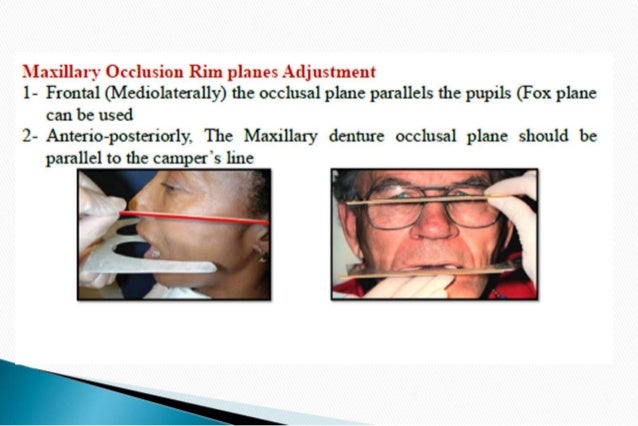 Maxillary Occlusion Rim planes Adjustment

1- Frontal (Mediolaterally) the occlusal plane parallels the pupils (Fox plane can be used

2- Anterio-posteriorly, The Maxillary denture occlusal plane should be parallel to the camper's line